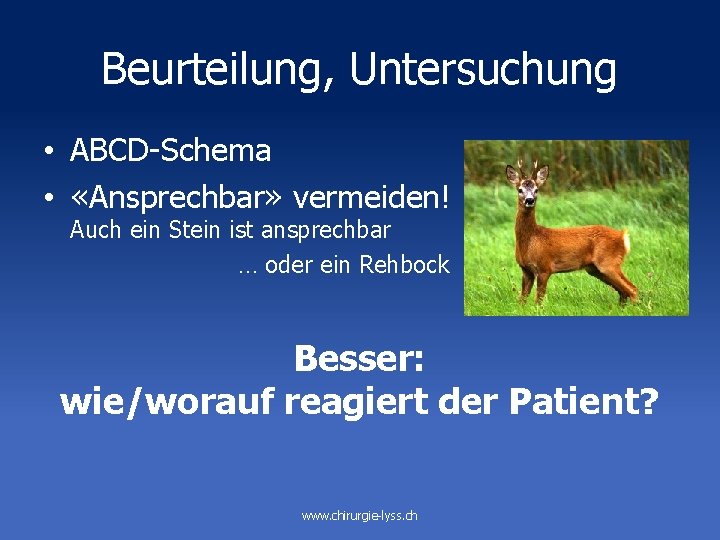 Beurteilung, Untersuchung

• ABCD-Schema
• «Ansprechbar» vermeiden!
Auch ein Stein ist ansprechbar
… oder ein Rehbock

Besser:
wie/worauf reagiert der Patient?

www.chirurgie-lyss.ch